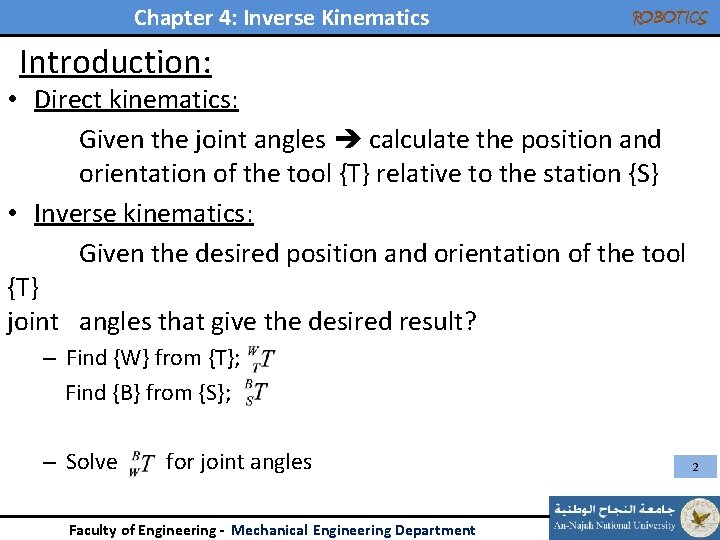 Chapter 4: Inverse Kinematics

ROBOTICS

Introduction:

• Direct kinematics:

Given the joint angles ➔ calculate the position and orientation of the tool {T} relative to the station {S}

• Inverse kinematics:

Given the desired position and orientation of the tool {T}

joint angles that give the desired result?

– Find {W} from {T}; ${}^{W}_{T}T$

Find {B} from {S}; ${}^{B}_{S}T$

– Solve ${}^{B}_{W}T$ for joint angles

2

Faculty of Engineering - Mechanical Engineering Department

جامعة النجاح الوطنية
An-Najah National University